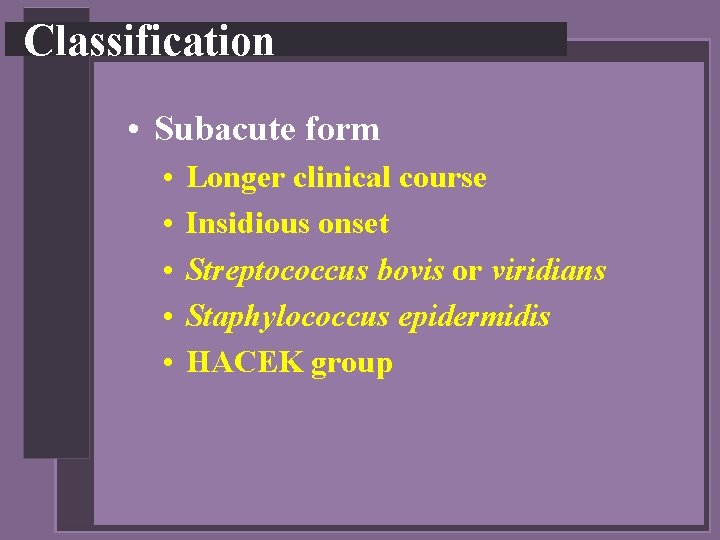 Classification

• Subacute form
  • Longer clinical course
  • Insidious onset
  • Streptococcus bovis or viridians
  • Staphylococcus epidermidis
  • HACEK group